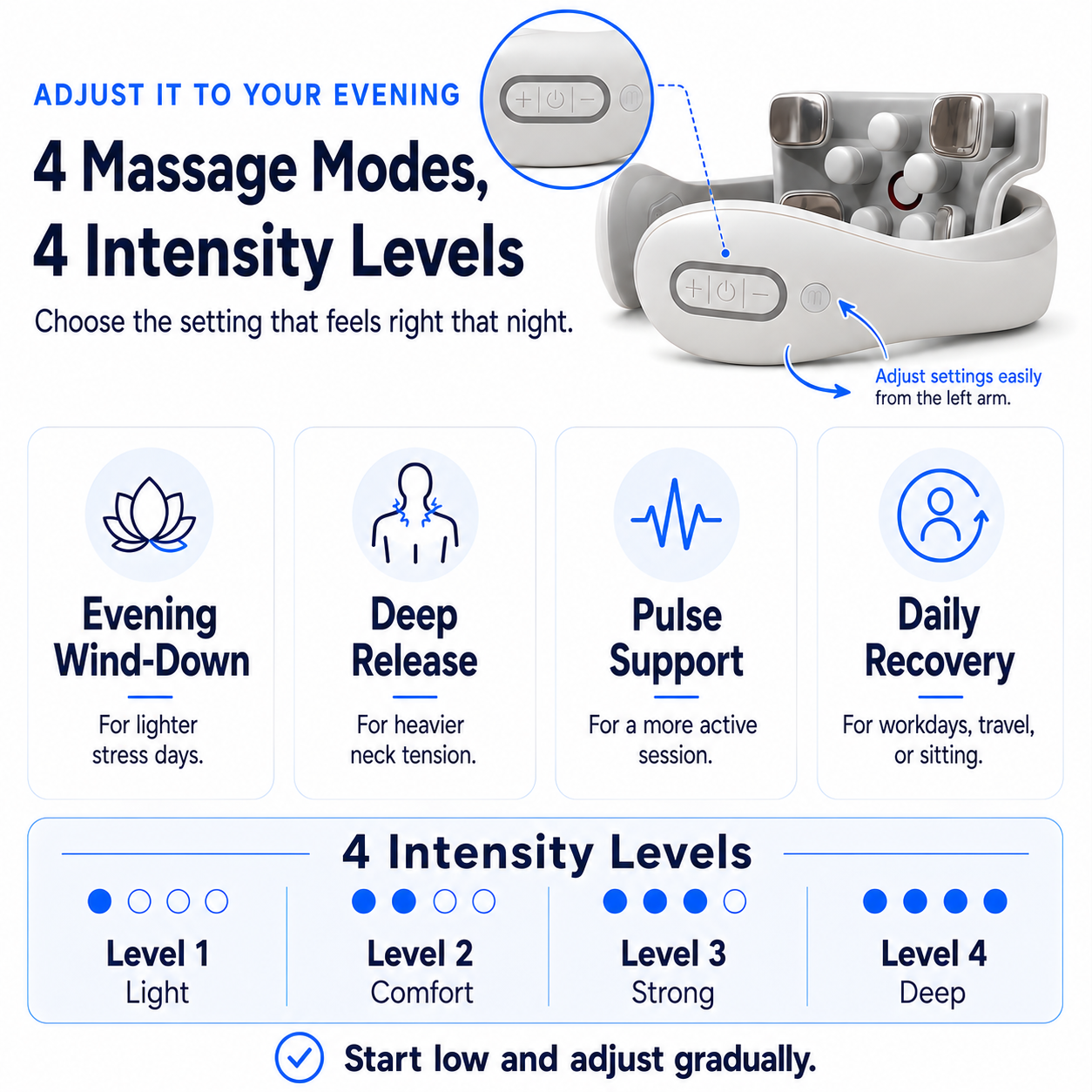 ADJUST IT TO YOUR EVENING

4 Massage Modes,
4 Intensity Levels

Choose the setting that feels right that night.

Adjust settings easily from the left arm.

Evening Wind-Down
For lighter stress days.

Deep Release
For heavier neck tension.

Pulse Support
For a more active session.

Daily Recovery
For workdays, travel, or sitting.

4 Intensity Levels

Level 1
Light

Level 2
Comfort

Level 3
Strong

Level 4
Deep

Start low and adjust gradually.